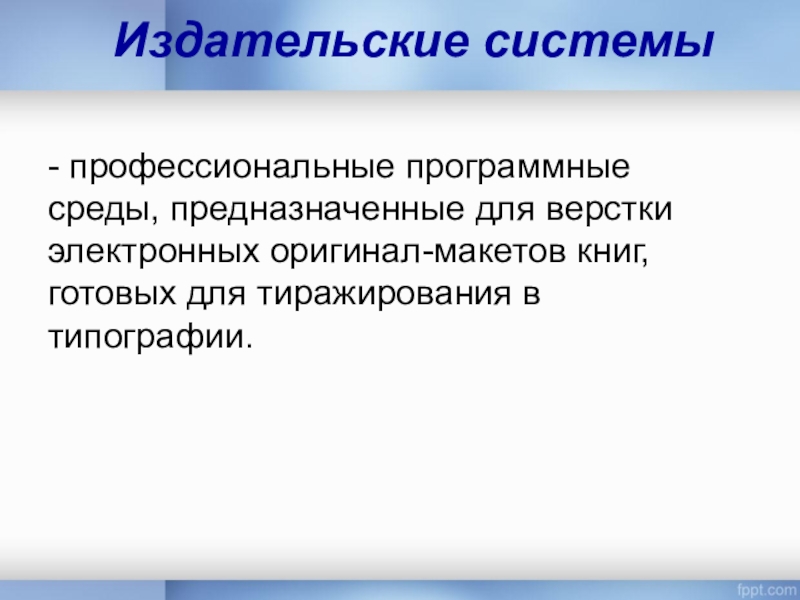 Издательские системы

- профессиональные программные среды, предназначенные для верстки электронных оригинал-макетов книг, готовых для тиражирования в типографии.

fppt.com